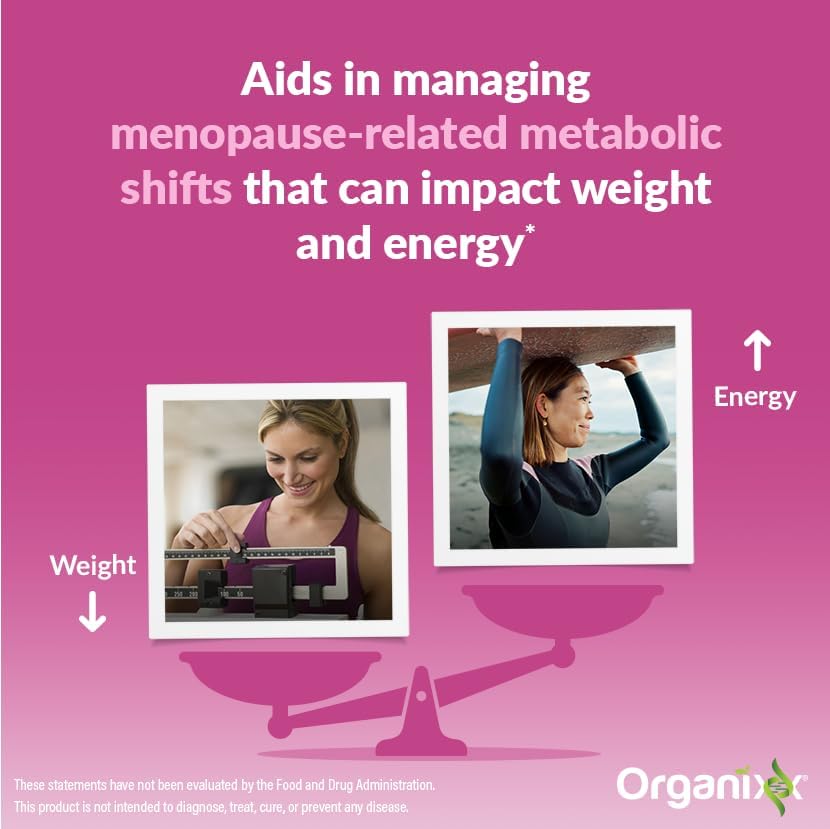 Aids in managing menopause-related metabolic shifts that can impact weight and energy*

↑
Energy

Weight
↓

These statements have not been evaluated by the Food and Drug Administration. This product is not intended to diagnose, treat, cure, or prevent any disease.

Organixx®